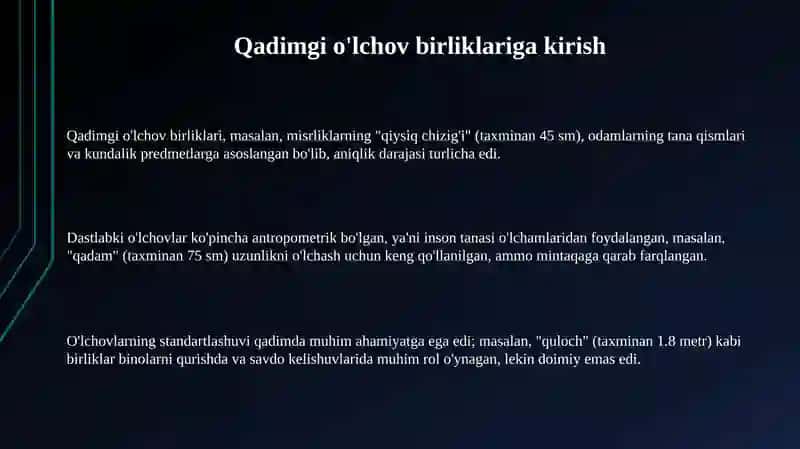 Qadimgi o'lchov birliklariga kirish

Qadimgi o'lchov birliklari, masalan, misrliklarning "qiysiq chizig'i" (taxminan 45 sm), odamlarning tana qismlari va kundalik predmetlarga asoslangan bo'lib, aniqlik darajasi turlicha edi.

Dastlabki o'lchovlar ko'pincha antropometrik bo'lgan, ya'ni inson tanasi o'lchamlaridan foydalangan, masalan, "qadam" (taxminan 75 sm) uzunlikni o'lchash uchun keng qo'llanilgan, ammo mintaqaga qarab farqlangan.

O'lchovlarning standartlashuvi qadimda muhim ahamiyatga ega edi; masalan, "quloch" (taxminan 1.8 metr) kabi birliklar binolarni qurishda va savdo kelishuvlarida muhim rol o'ynagan, lekin doimiy emas edi.